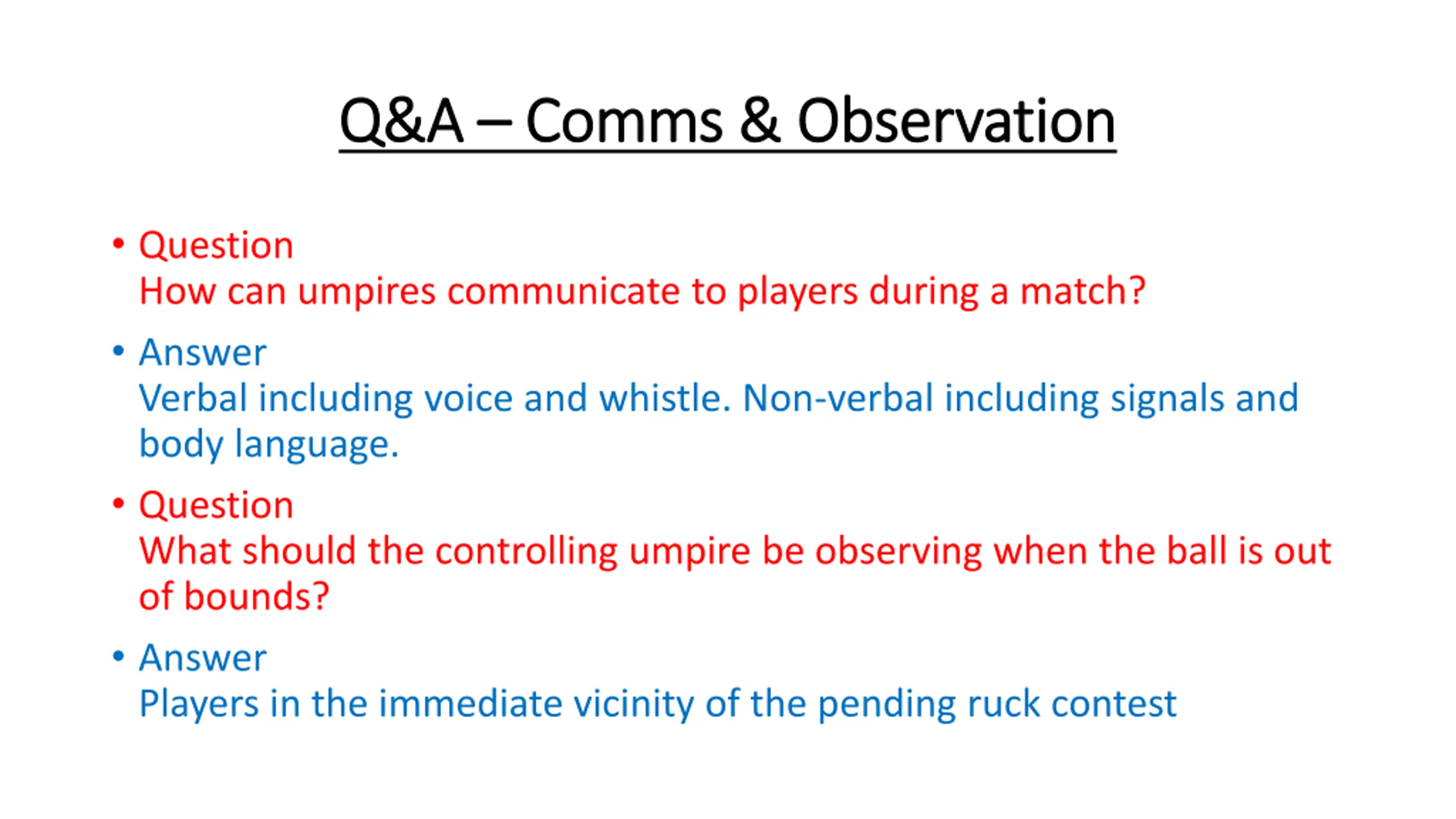 Q&A – Comms & Observation

• Question
How can umpires communicate to players during a match?

• Answer
Verbal including voice and whistle. Non-verbal including signals and body language.

• Question
What should the controlling umpire be observing when the ball is out of bounds?

• Answer
Players in the immediate vicinity of the pending ruck contest